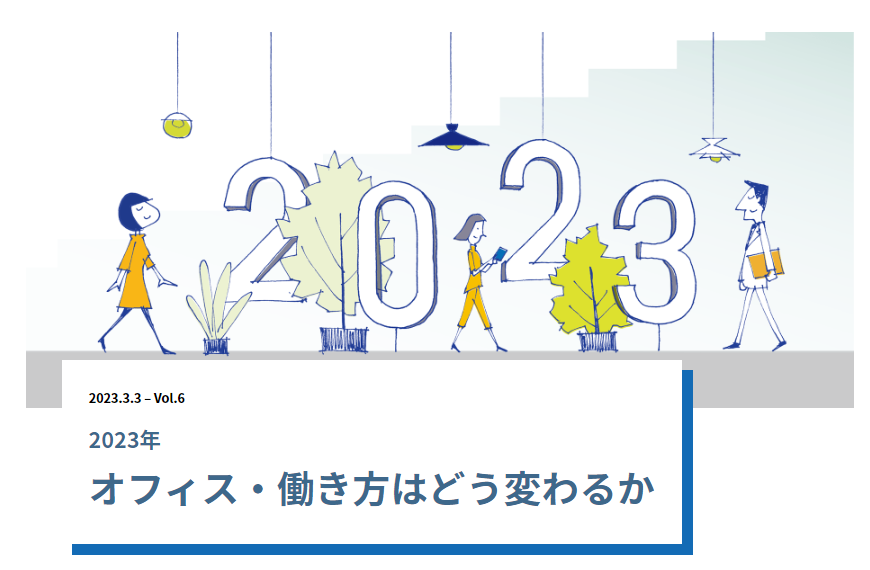 2023

2023.3.3 – Vol.6

2023年

オフィス・働き方はどう変わるか